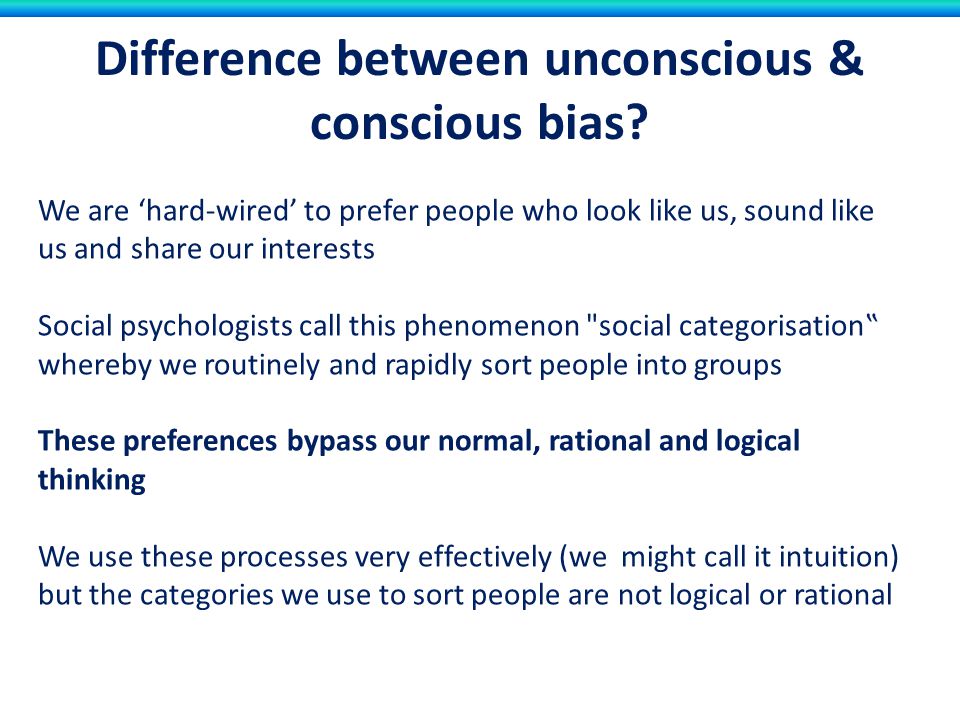 Difference between unconscious & conscious bias?

We are ‘hard-wired’ to prefer people who look like us, sound like us and share our interests

Social psychologists call this phenomenon "social categorisation‟ whereby we routinely and rapidly sort people into groups

These preferences bypass our normal, rational and logical thinking

We use these processes very effectively (we might call it intuition) but the categories we use to sort people are not logical or rational